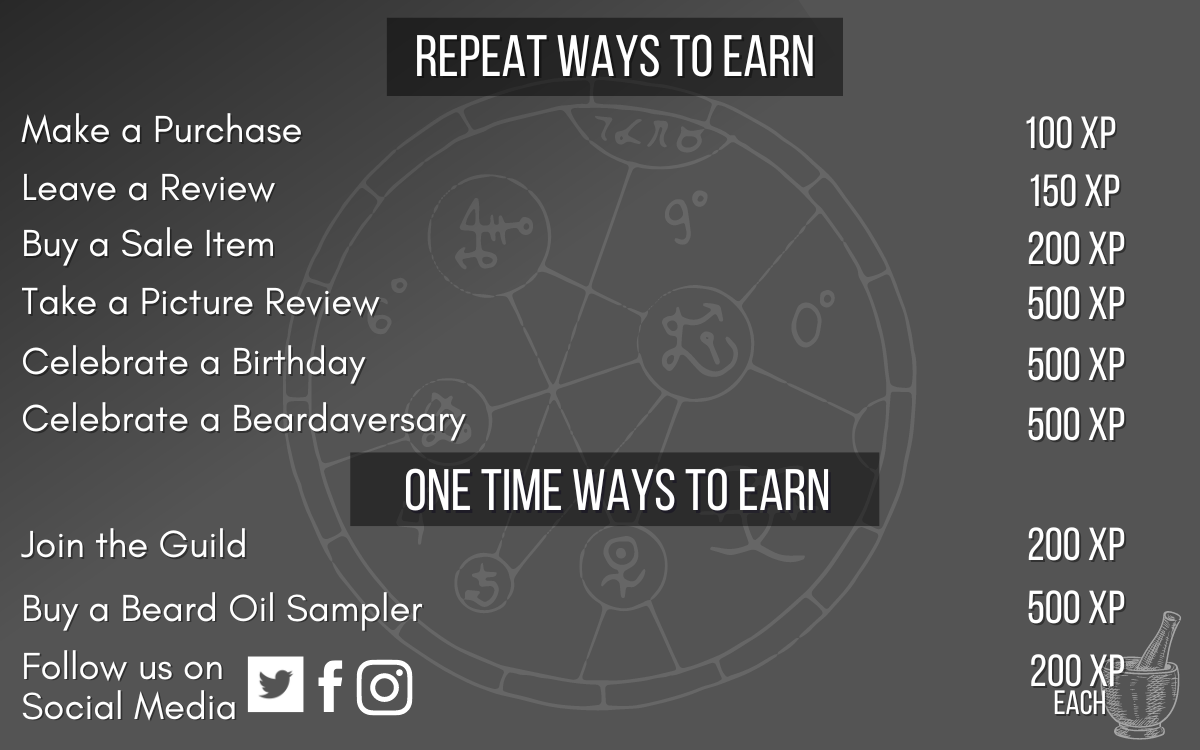 REPEAT WAYS TO EARN

| | |
|---|---|
| Make a Purchase | 100 XP |
| Leave a Review | 150 XP |
| Buy a Sale Item | 200 XP |
| Take a Picture Review | 500 XP |
| Celebrate a Birthday | 500 XP |
| Celebrate a Beardaversary | 500 XP |

ONE TIME WAYS TO EARN

| | |
|---|---|
| Join the Guild | 200 XP |
| Buy a Beard Oil Sampler | 500 XP |
| Follow us on Social Media | 200 XP EACH |